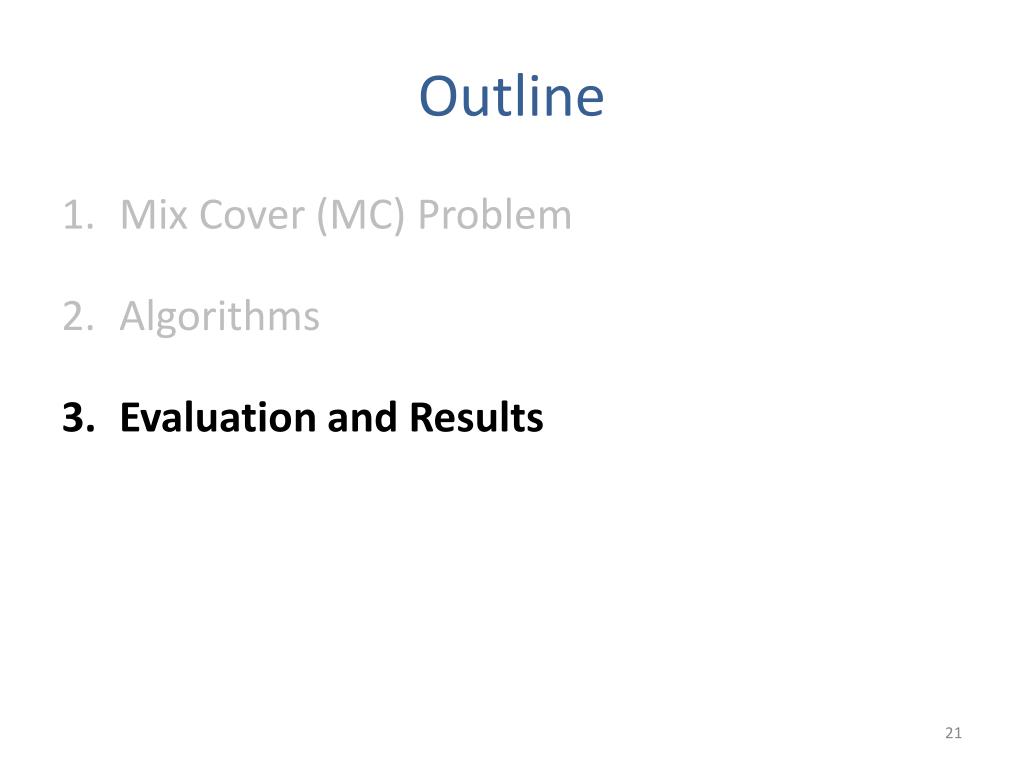 Outline

1. Mix Cover (MC) Problem

2. Algorithms

3. Evaluation and Results

21